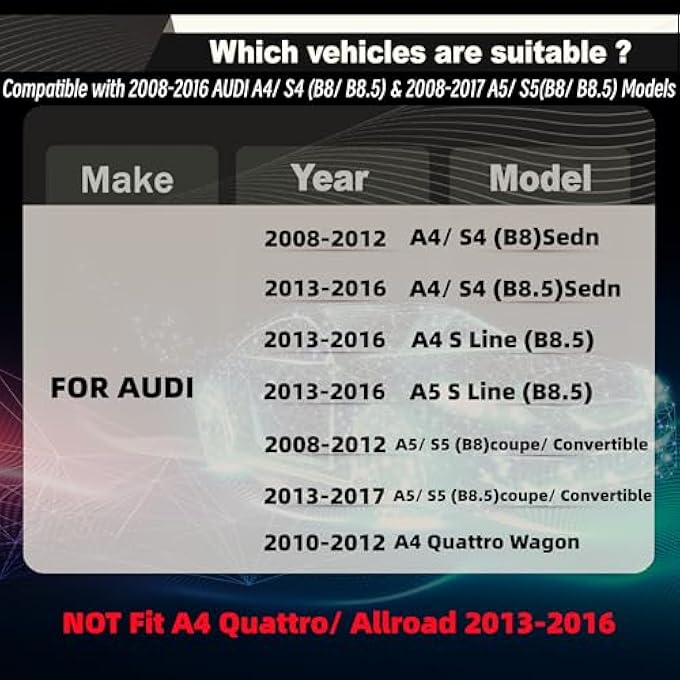 Which vehicles are suitable ?

Compatible with 2008-2016 AUDI A4/ S4 (B8/ B8.5) & 2008-2017 A5/ S5(B8/ B8.5) Models

| Make | Year | Model |
|---|---|---|
| FOR AUDI | 2008-2012 | A4/ S4 (B8)Sedn |
| | 2013-2016 | A4/ S4 (B8.5)Sedn |
| | 2013-2016 | A4 S Line (B8.5) |
| | 2013-2016 | A5 S Line (B8.5) |
| | 2008-2012 | A5/ S5 (B8)coupe/ Convertible |
| | 2013-2017 | A5/ S5 (B8.5)coupe/ Convertible |
| | 2010-2012 | A4 Quattro Wagon |

NOT Fit A4 Quattro/ Allroad 2013-2016